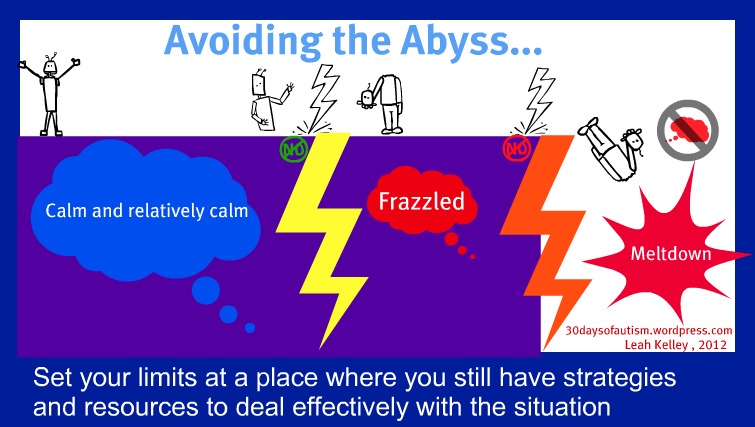 Avoiding the Abyss...

NO

NO

Calm and relatively calm

Frazzled

Meltdown

30daysofautism.wordpress.com
Leah Kelley , 2012

Set your limits at a place where you still have strategies and resources to deal effectively with the situation